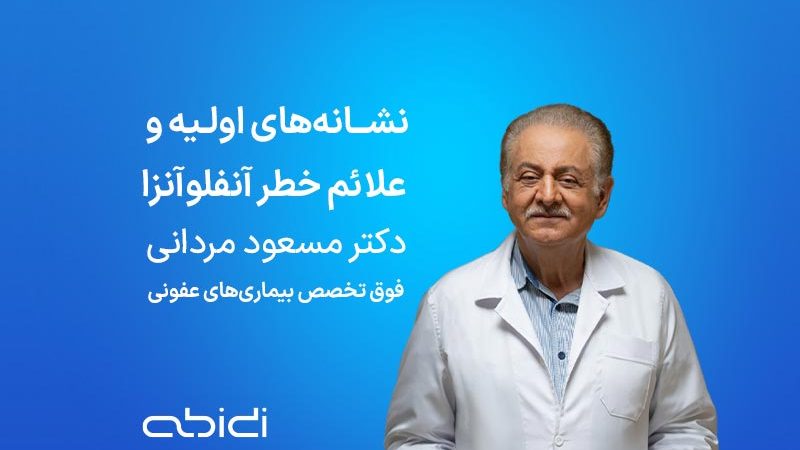 نشانه‌های اولیه و
علائم خطر آنفلوآنزا
دکتر مسعود مردانی
فوق تخصص بیماری‌های عفونی

abidi